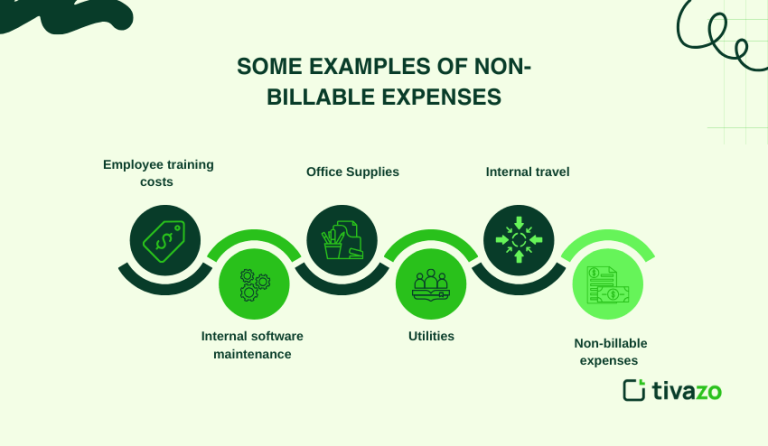 SOME EXAMPLES OF NON-BILLABLE EXPENSES

Employee training costs

Office Supplies

Internal travel

Internal software maintenance

Utilities

Non-billable expenses

tivazo